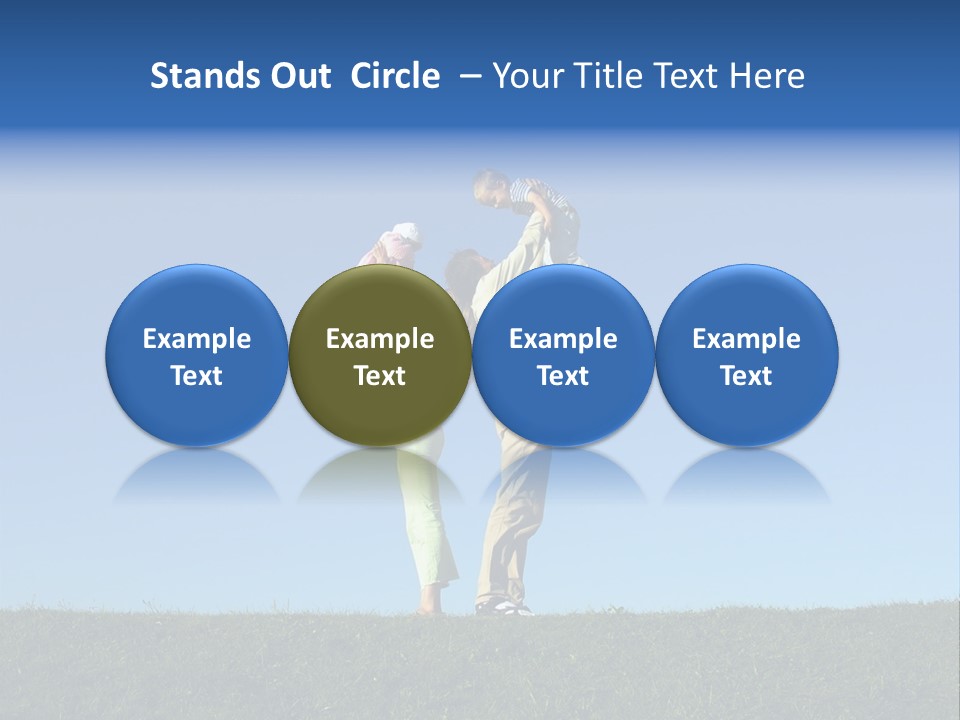 Stands Out Circle – Your Title Text Here

Example Text

Example Text

Example Text

Example Text